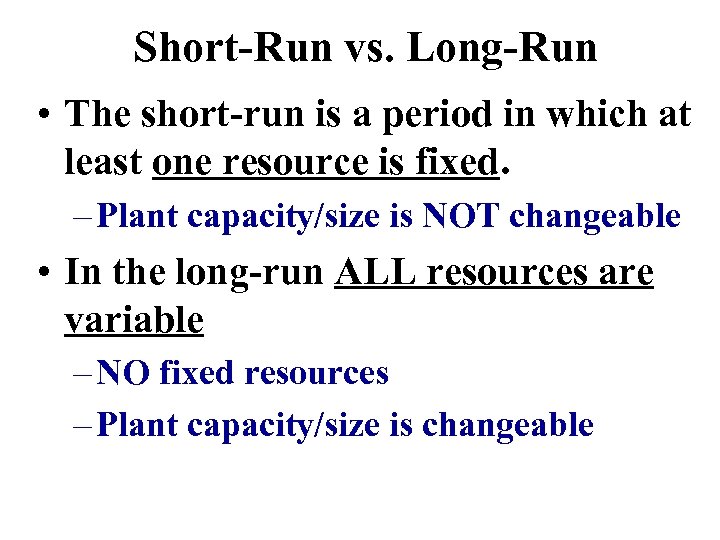 Short-Run vs. Long-Run

• The short-run is a period in which at least one resource is fixed.

– Plant capacity/size is NOT changeable

• In the long-run ALL resources are variable

– NO fixed resources

– Plant capacity/size is changeable